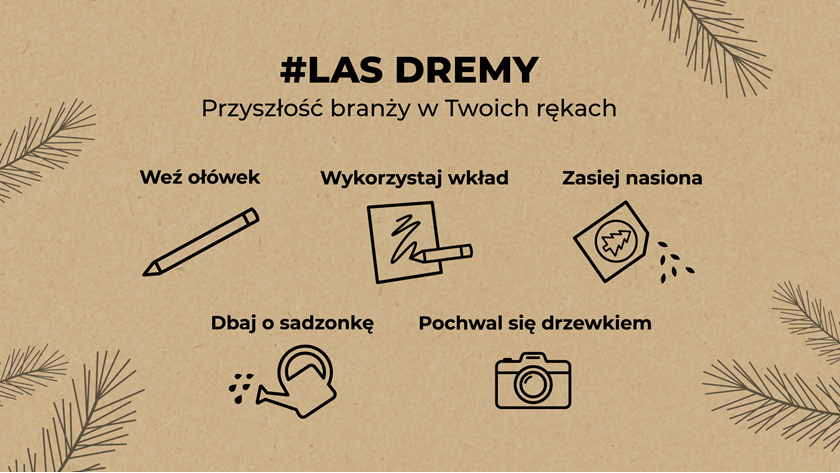 #LAS DREMY
Przyszłość branży w Twoich rękach

Weź ołówek

Wykorzystaj wkład

Zasiej nasiona

Dbaj o sadzonkę

Pochwal się drzewkiem